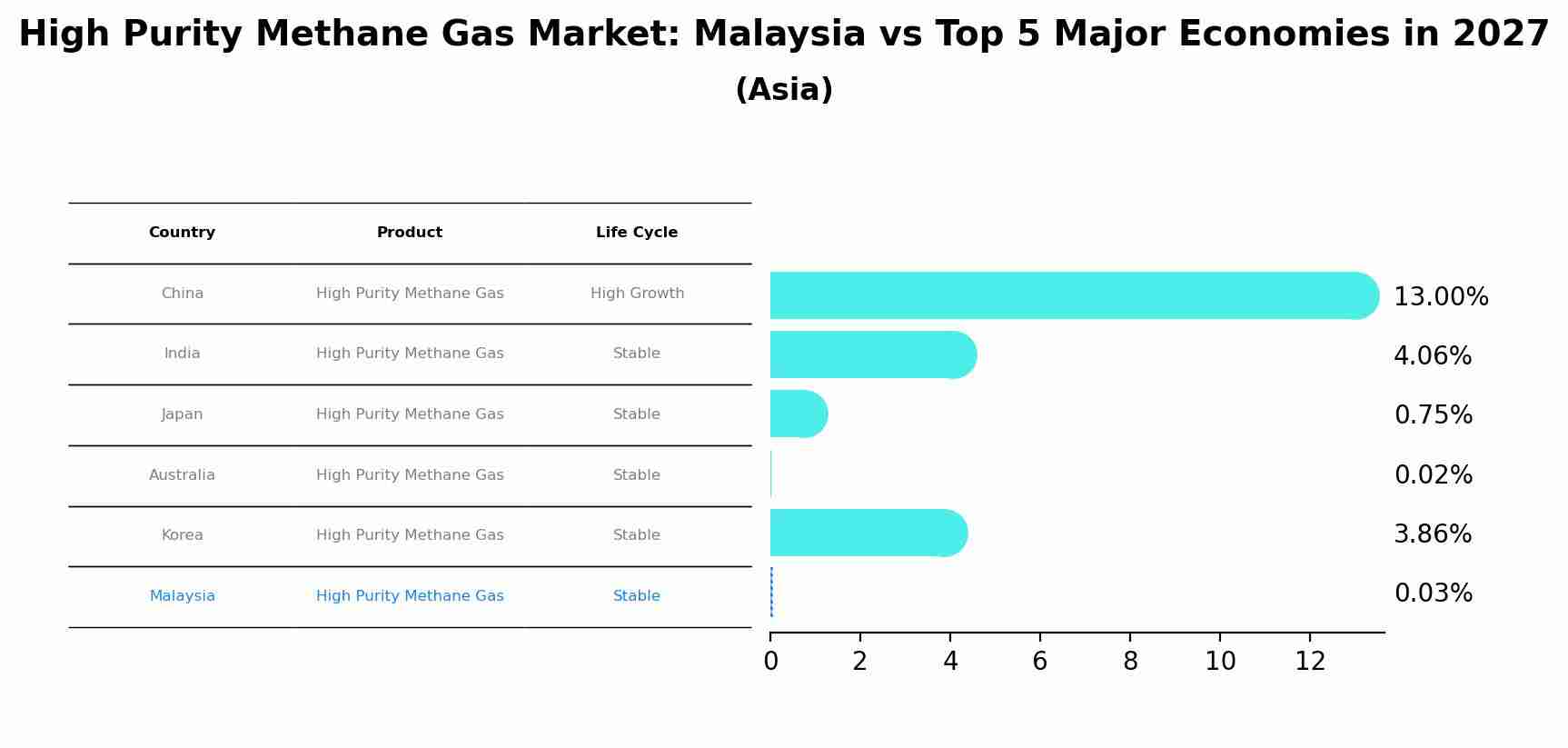 High Purity Methane Gas Market: Malaysia vs Top 5 Major Economies in 2027
(Asia)

| Country | Product | Life Cycle |
|---|---|---|
| China | High Purity Methane Gas | High Growth |
| India | High Purity Methane Gas | Stable |
| Japan | High Purity Methane Gas | Stable |
| Australia | High Purity Methane Gas | Stable |
| Korea | High Purity Methane Gas | Stable |
| Malaysia | High Purity Methane Gas | Stable |

13.00%
4.06%
0.75%
0.02%
3.86%
0.03%

0 2 4 6 8 10 12